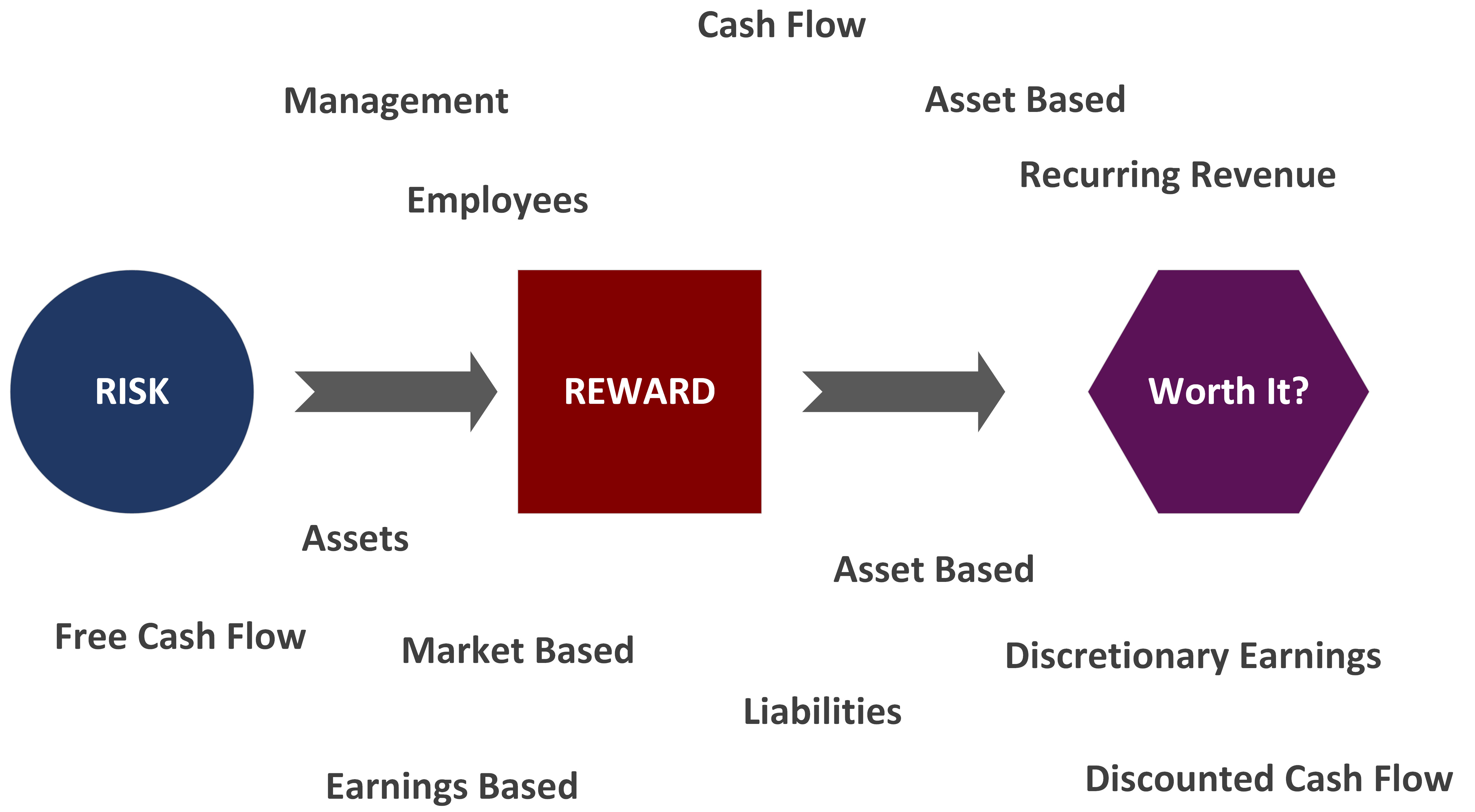 Cash Flow

Management

Asset Based

Recurring Revenue

Employees

RISK

REWARD

Worth It?

Assets

Asset Based

Free Cash Flow

Market Based

Discretionary Earnings

Liabilities

Earnings Based

Discounted Cash Flow